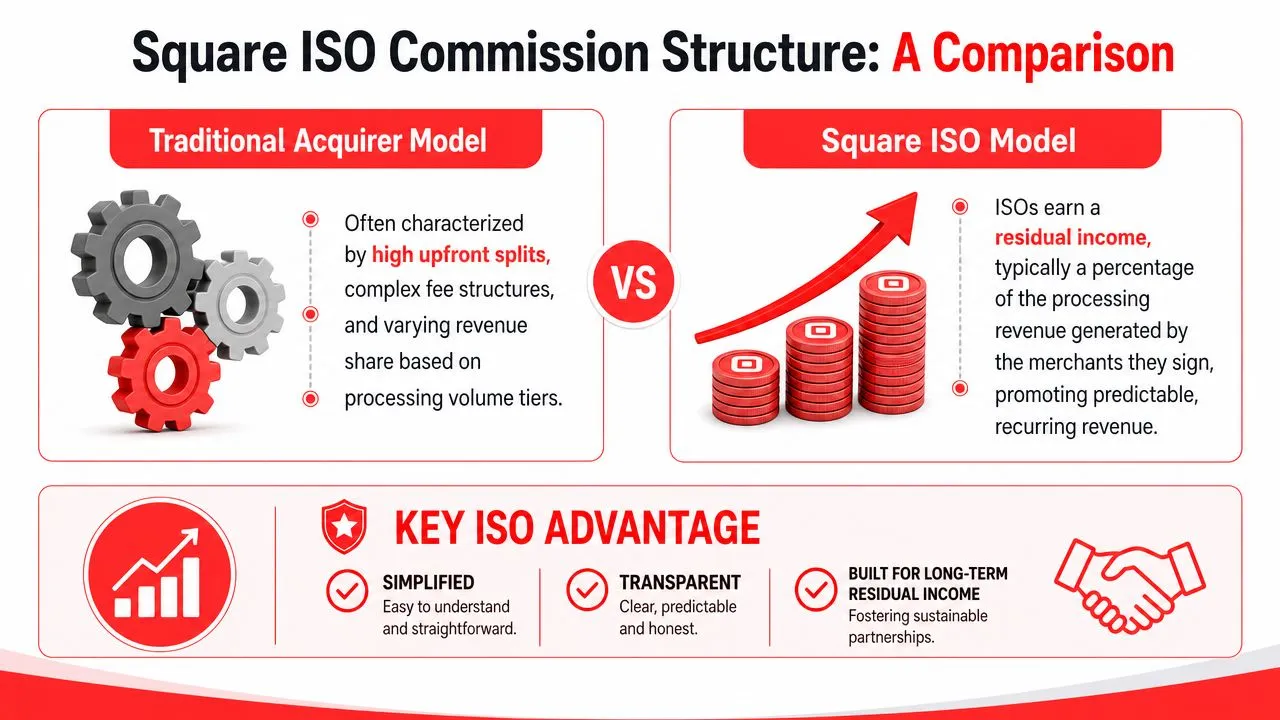 Square ISO Commission Structure: A Comparison

Traditional Acquirer Model

Often characterized by high upfront splits, complex fee structures, and varying revenue share based on processing volume tiers.

VS

Square ISO Model

ISOs earn a residual income, typically a percentage of the processing revenue generated by the merchants they sign, promoting predictable, recurring revenue.

KEY ISO ADVANTAGE

SIMPLIFIED
Easy to understand and straightforward.

TRANSPARENT
Clear, predictable and honest.

BUILT FOR LONG-TERM RESIDUAL INCOME
Fostering sustainable partnerships.